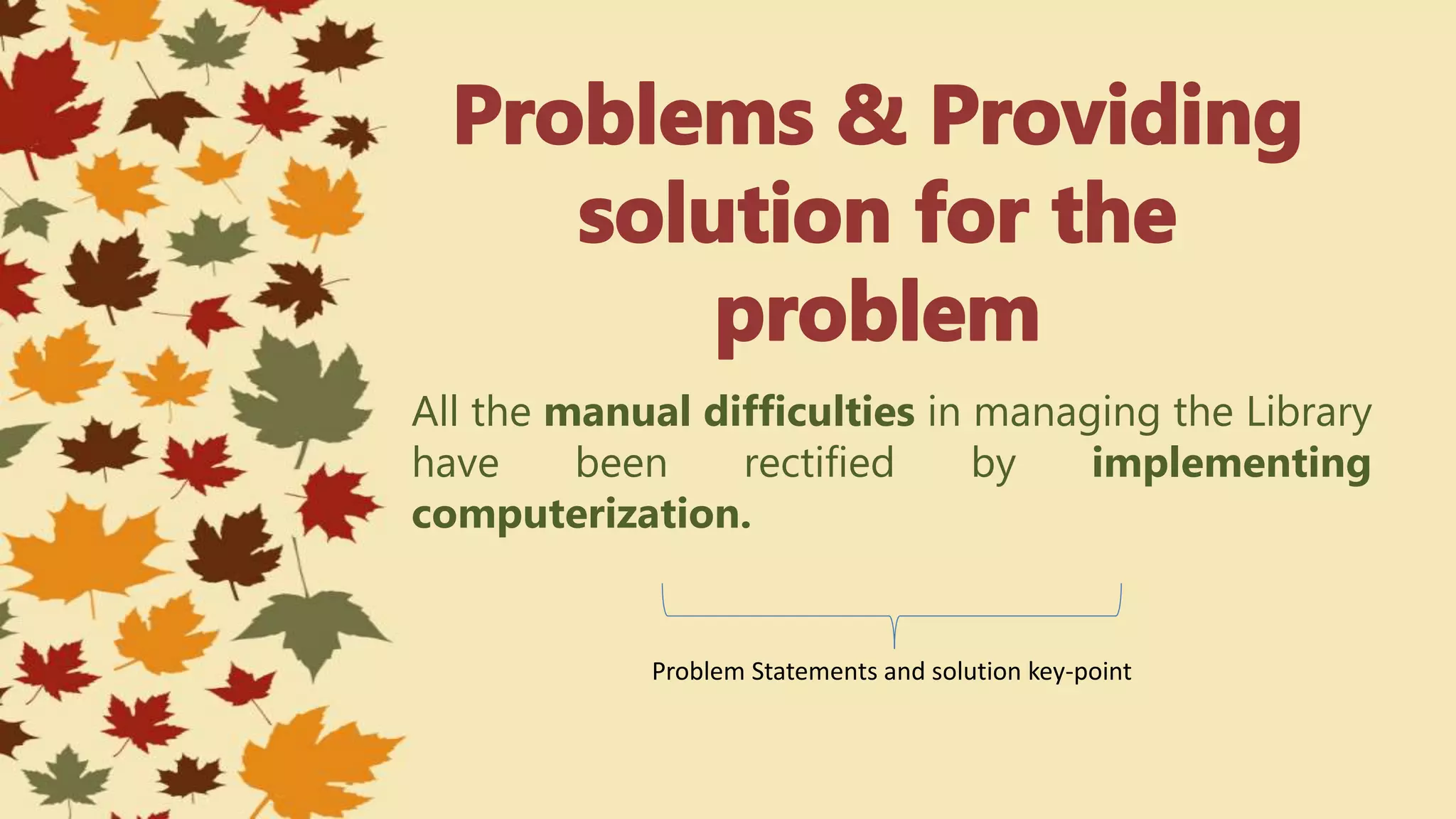 Problems & Providing solution for the problem

All the manual difficulties in managing the Library have been rectified by implementing computerization.

Problem Statements and solution key-point